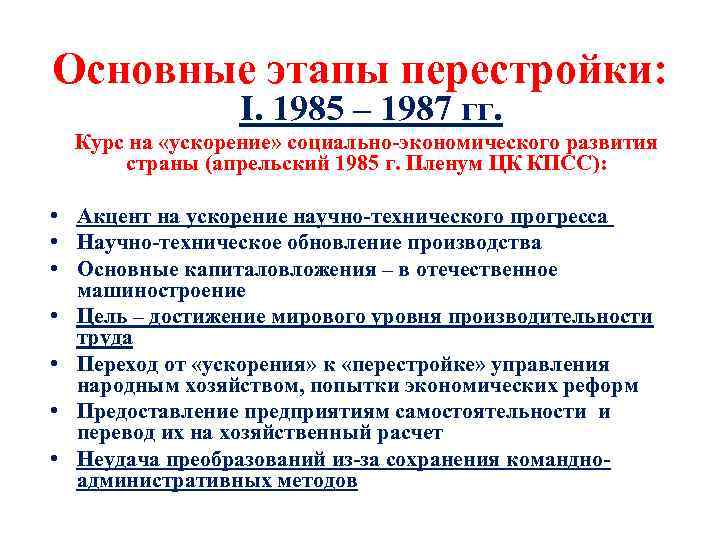 Основные этапы перестройки:
I. 1985 – 1987 гг.
Курс на «ускорение» социально-экономического развития страны (апрельский 1985 г. Пленум ЦК КПСС):

• Акцент на ускорение научно-технического прогресса
• Научно-техническое обновление производства
• Основные капиталовложения – в отечественное машиностроение
• Цель – достижение мирового уровня производительности труда
• Переход от «ускорения» к «перестройке» управления народным хозяйством, попытки экономических реформ
• Предоставление предприятиям самостоятельности и перевод их на хозяйственный расчет
• Неудача преобразований из-за сохранения командно-административных методов